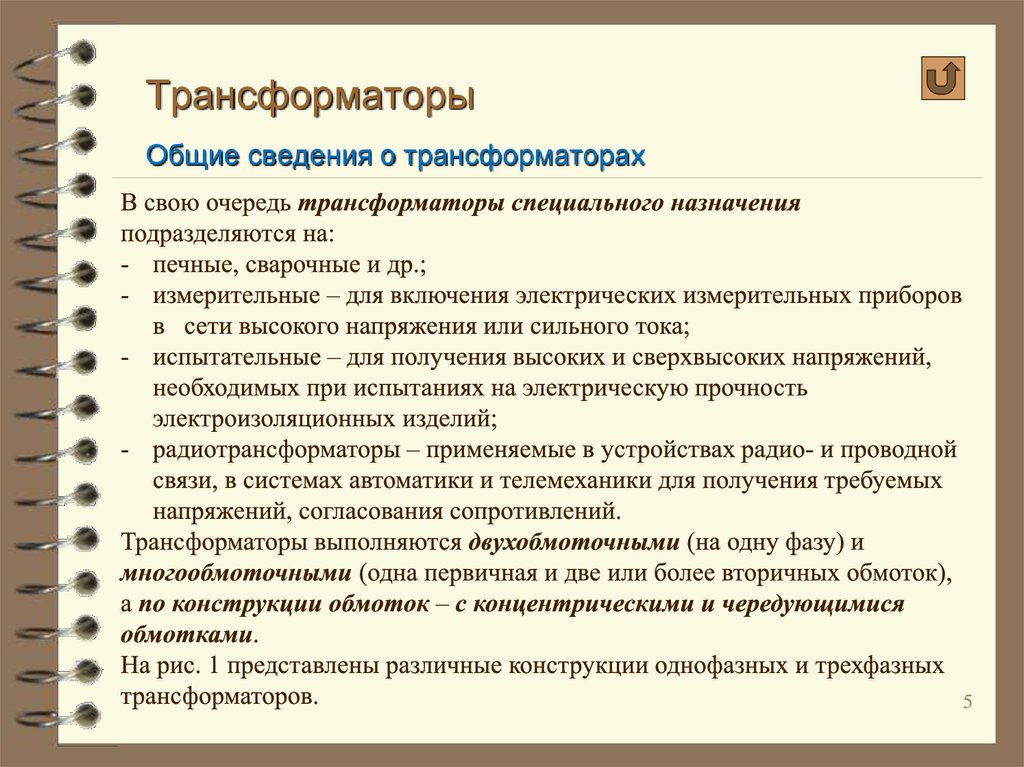 Трансформаторы

Общие сведения о трансформаторах

В свою очередь трансформаторы специального назначения подразделяются на:
- печные, сварочные и др.;
- измерительные – для включения электрических измерительных приборов в сети высокого напряжения или сильного тока;
- испытательные – для получения высоких и сверхвысоких напряжений, необходимых при испытаниях на электрическую прочность электроизоляционных изделий;
- радиотрансформаторы – применяемые в устройствах радио- и проводной связи, в системах автоматики и телемеханики для получения требуемых напряжений, согласования сопротивлений.
Трансформаторы выполняются двухобмоточными (на одну фазу) и многообмоточными (одна первичная и две или более вторичных обмоток), а по конструкции обмоток – с концентрическими и чередующимися обмотками.
На рис. 1 представлены различные конструкции однофазных и трехфазных трансформаторов.

5